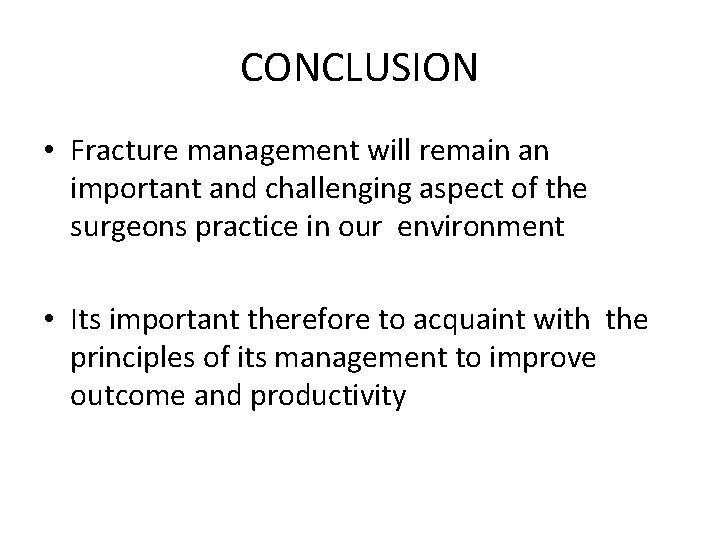 CONCLUSION

• Fracture management will remain an important and challenging aspect of the surgeons practice in our environment

• Its important therefore to acquaint with the principles of its management to improve outcome and productivity